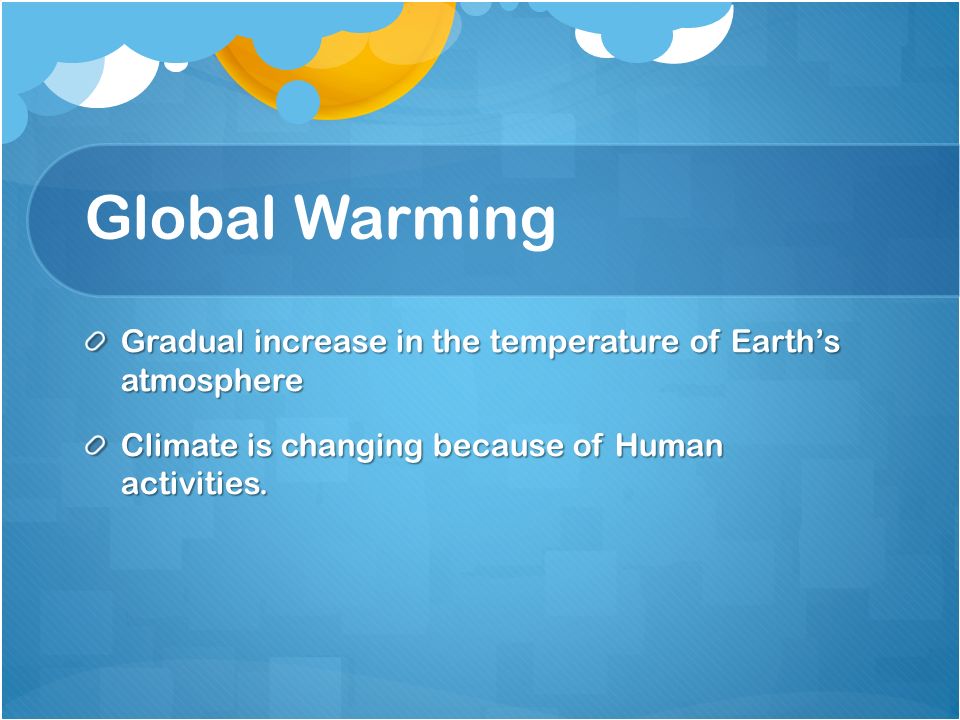 Global Warming

Gradual increase in the temperature of Earth’s atmosphere

Climate is changing because of Human activities.